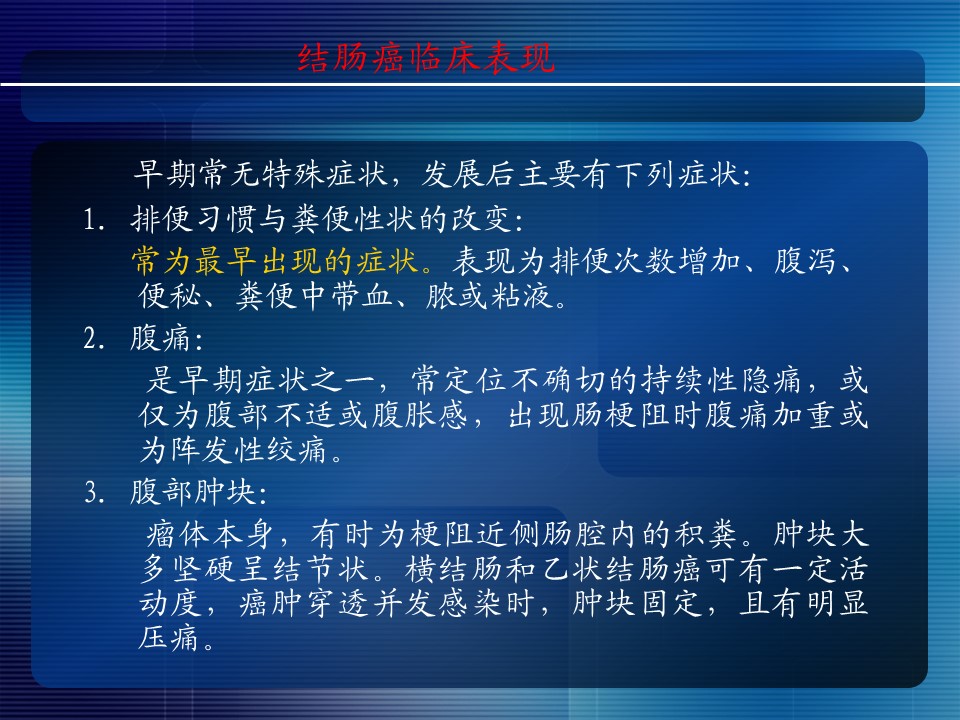 结肠癌临床表现

早期常无特殊症状，发展后主要有下列症状：

1. 排便习惯与粪便性状的改变：

常为最早出现的症状。表现为排便次数增加、腹泻、便秘、粪便中带血、脓或粘液。

2. 腹痛：

是早期症状之一，常定位不确切的持续性隐痛，或仅为腹部不适或腹胀感，出现肠梗阻时腹痛加重或为阵发性绞痛。

3. 腹部肿块：

瘤体本身，有时为梗阻近侧肠腔内的积粪。肿块大多坚硬呈结节状。横结肠和乙状结肠癌可有一定活动度，癌肿穿透并发感染时，肿块固定，且有明显压痛。